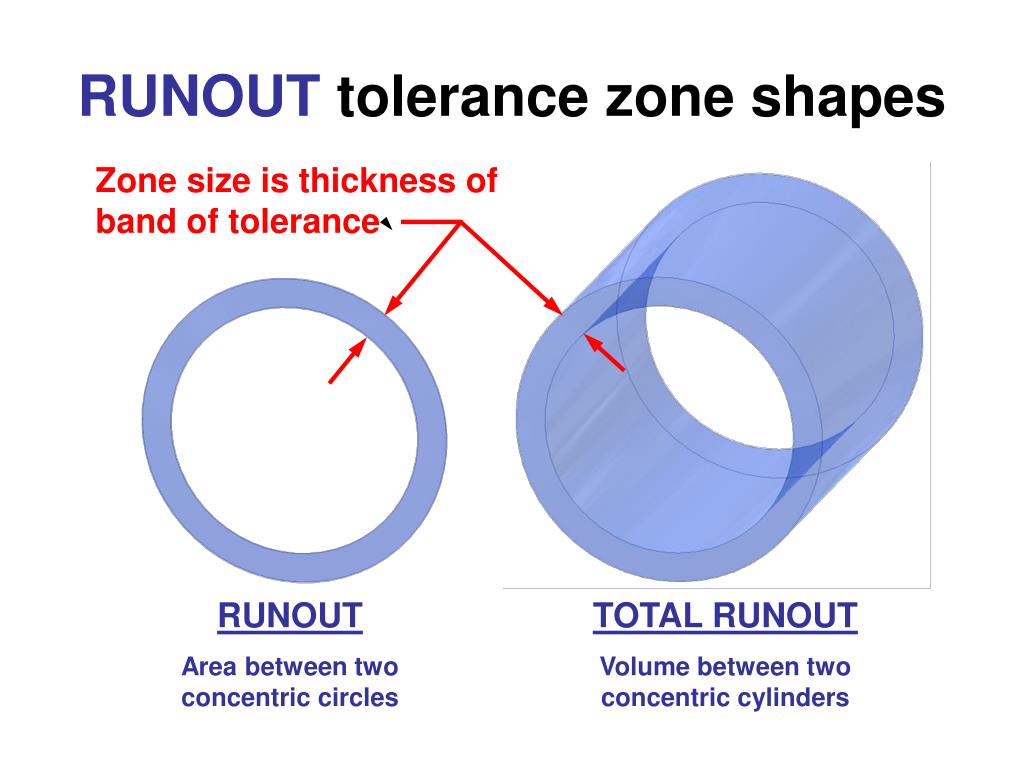 RUNOUT tolerance zone shapes

Zone size is thickness of band of tolerance

RUNOUT

Area between two concentric circles

TOTAL RUNOUT

Volume between two concentric cylinders